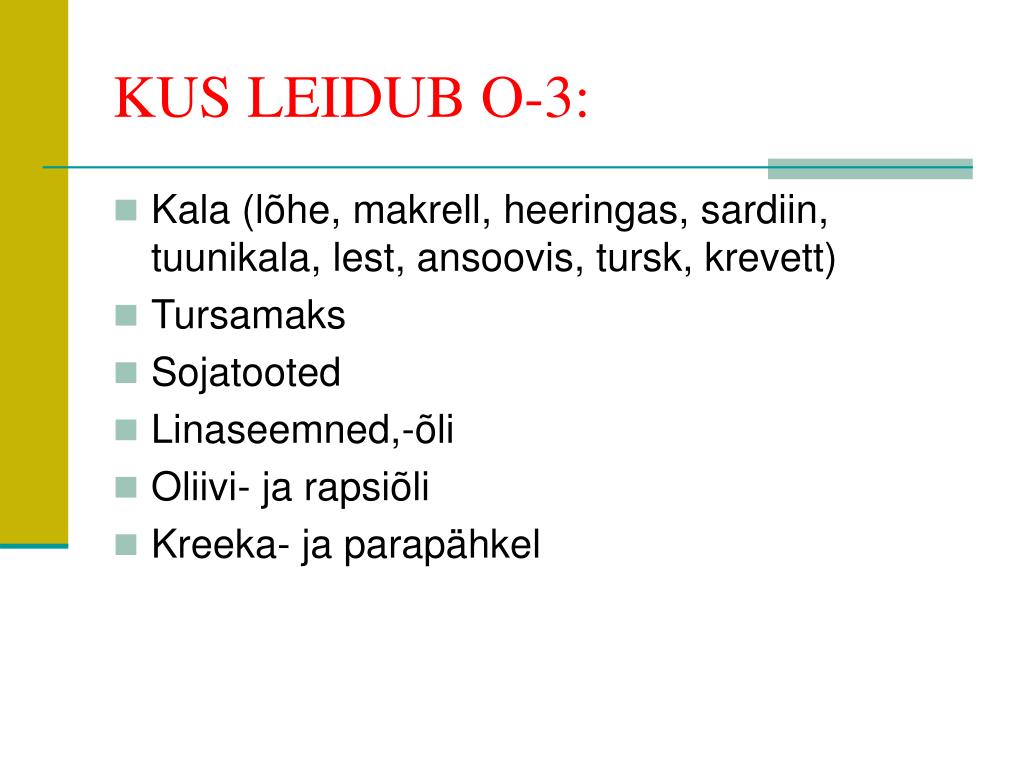 KUS LEIDUB O-3:

Kala (lõhe, makrell, heeringas, sardiin, tuunikala, lest, ansoovis, tursk, krevett)
Tursamaks
Sojatooted
Linaseemned,-õli
Oliivi- ja rapsiõli
Kreeka- ja parapähkel